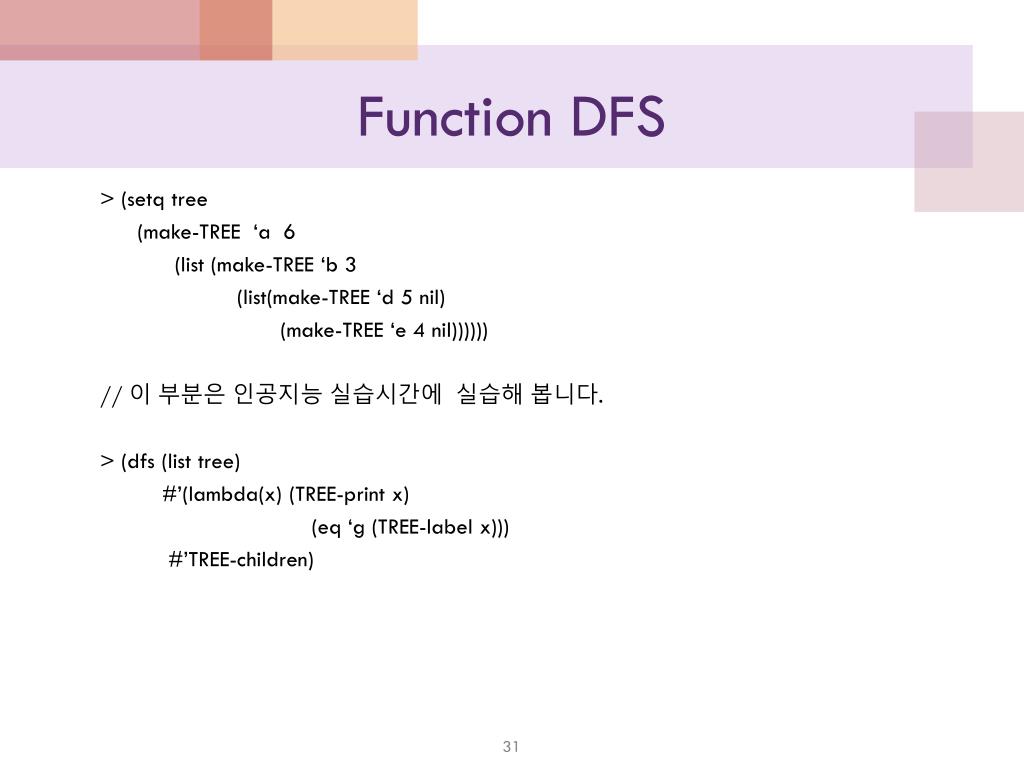 Function DFS

> (setq tree
(make-TREE ‘a 6
(list (make-TREE ‘b 3
(list(make-TREE ‘d 5 nil)
(make-TREE ‘e 4 nil))))))

// 이 부분은 인공지능 실습시간에 실습해 봅니다.

> (dfs (list tree)
#’(lambda(x) (TREE-print x)
(eq ‘g (TREE-label x)))
#’TREE-children)

31